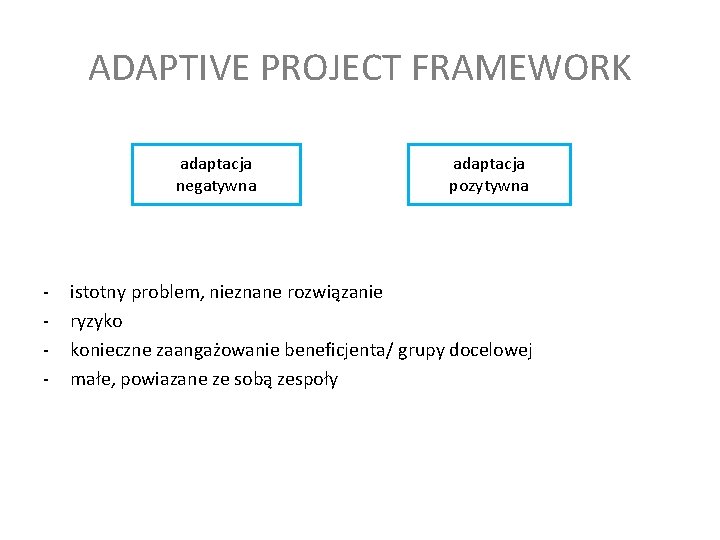 ADAPTIVE PROJECT FRAMEWORK

adaptacja negatywna

adaptacja pozytywna

- istotny problem, nieznane rozwiązanie
- ryzyko
- konieczne zaangażowanie beneficjenta/ grupy docelowej
- małe, powiazane ze sobą zespoły